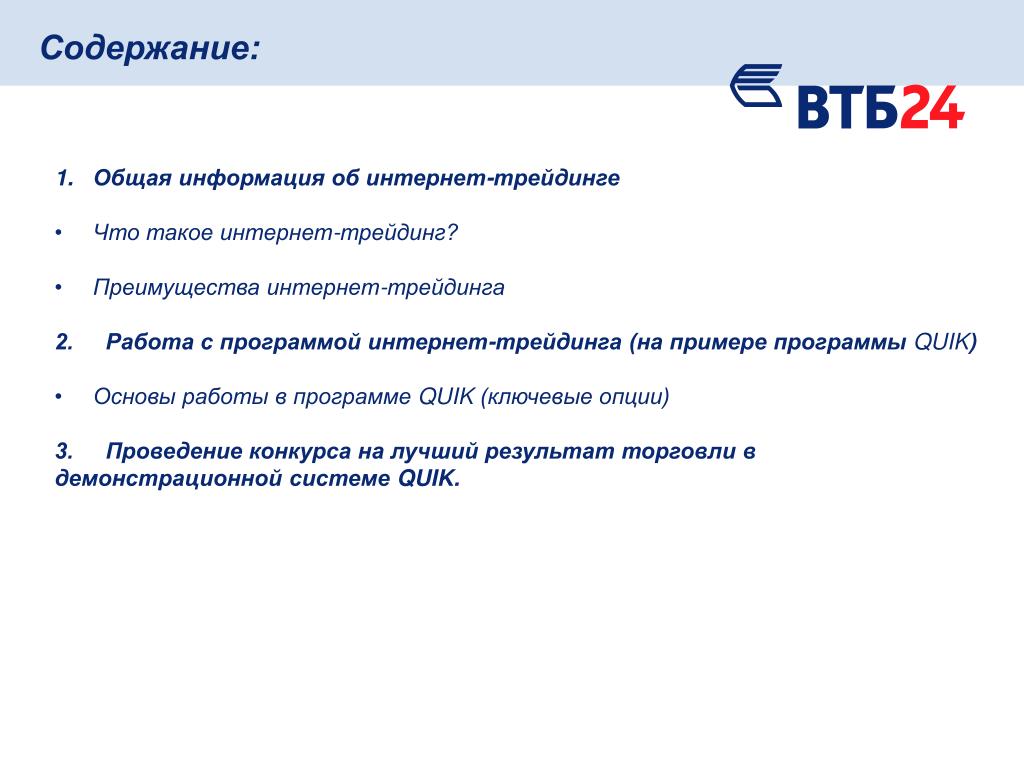 Содержание:

ВТБ24

1. Общая информация об интернет-трейдинге

• Что такое интернет-трейдинг?

• Преимущества интернет-трейдинга

2. Работа с программой интернет-трейдинга (на примере программы QUIK)

• Основы работы в программе QUIK (ключевые опции)

3. Проведение конкурса на лучший результат торговли в демонстрационной системе QUIK.